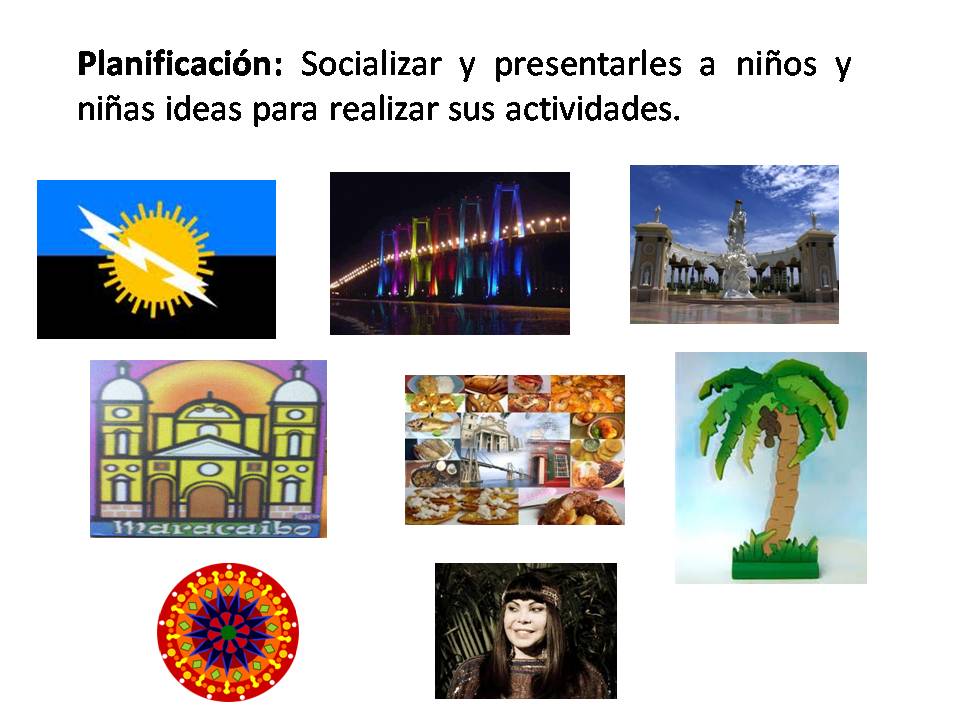 **Planificación:** Socializar y presentarles a niños y niñas ideas para realizar sus actividades.

Maracaibo